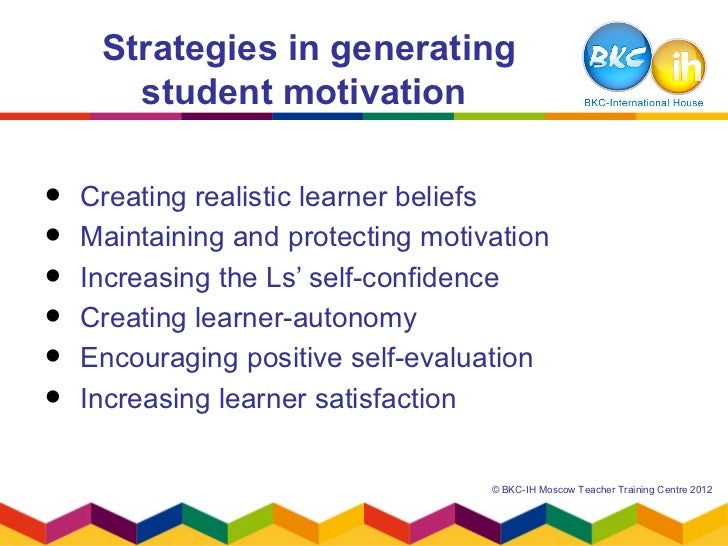 Strategies in generating student motivation

BKC ih
BKC-International House

- Creating realistic learner beliefs
- Maintaining and protecting motivation
- Increasing the Ls' self-confidence
- Creating learner-autonomy
- Encouraging positive self-evaluation
- Increasing learner satisfaction

© BKC-IH Moscow Teacher Training Centre 2012